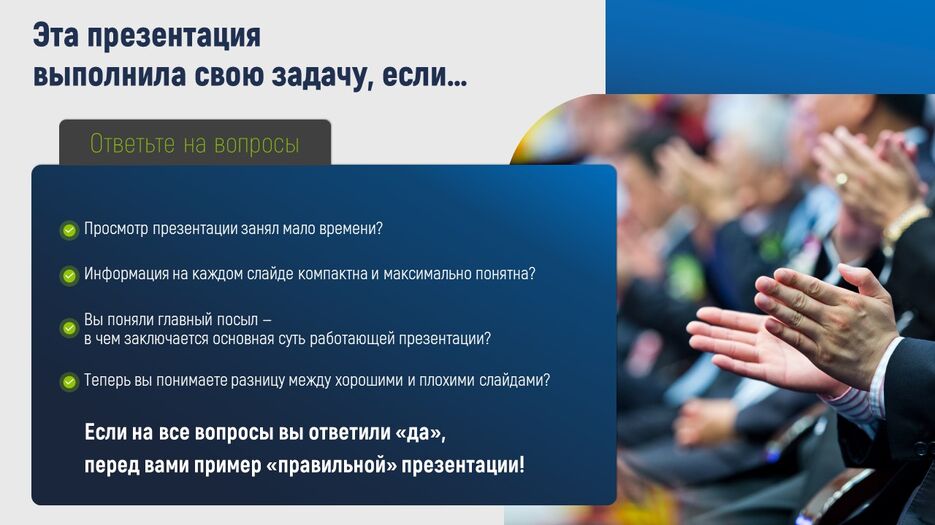 Эта презентация выполнила свою задачу, если…

Ответьте на вопросы

Просмотр презентации занял мало времени?

Информация на каждом слайде компактна и максимально понятна?

Вы поняли главный посыл – в чем заключается основная суть работающей презентации?

Теперь вы понимаете разницу между хорошими и плохими слайдами?

Если на все вопросы вы ответили «да», перед вами пример «правильной» презентации!